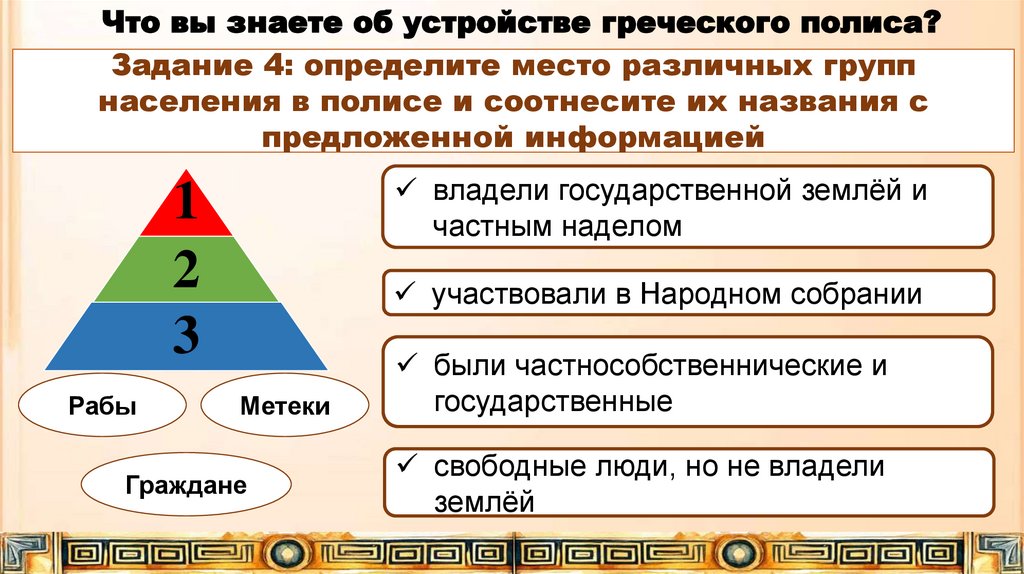 Что вы знаете об устройстве греческого полиса?

Задание 4: определите место различных групп населения в полисе и соотнесите их названия с предложенной информацией

1

2

3

Рабы

Метеки

Граждане

✓ владели государственной землёй и частным наделом

✓ участвовали в Народном собрании

✓ были частнособственнические и государственные

✓ свободные люди, но не владели землёй